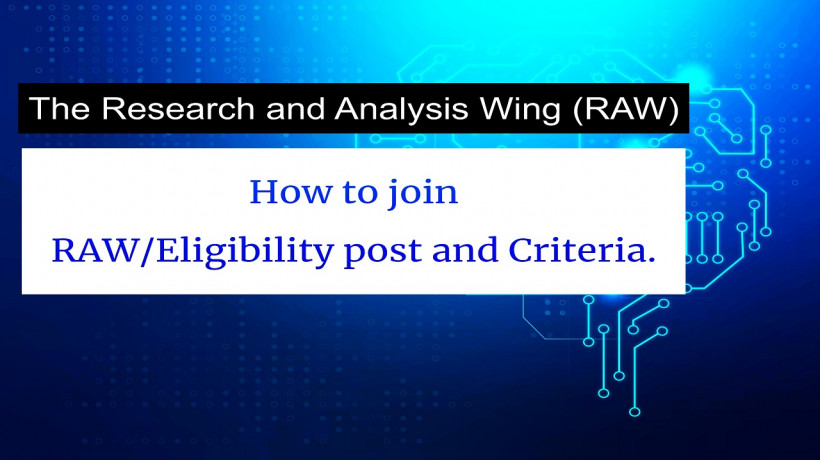 The Research and Analysis Wing (RAW)

How to join

RAW/Eligibility post and Criteria.